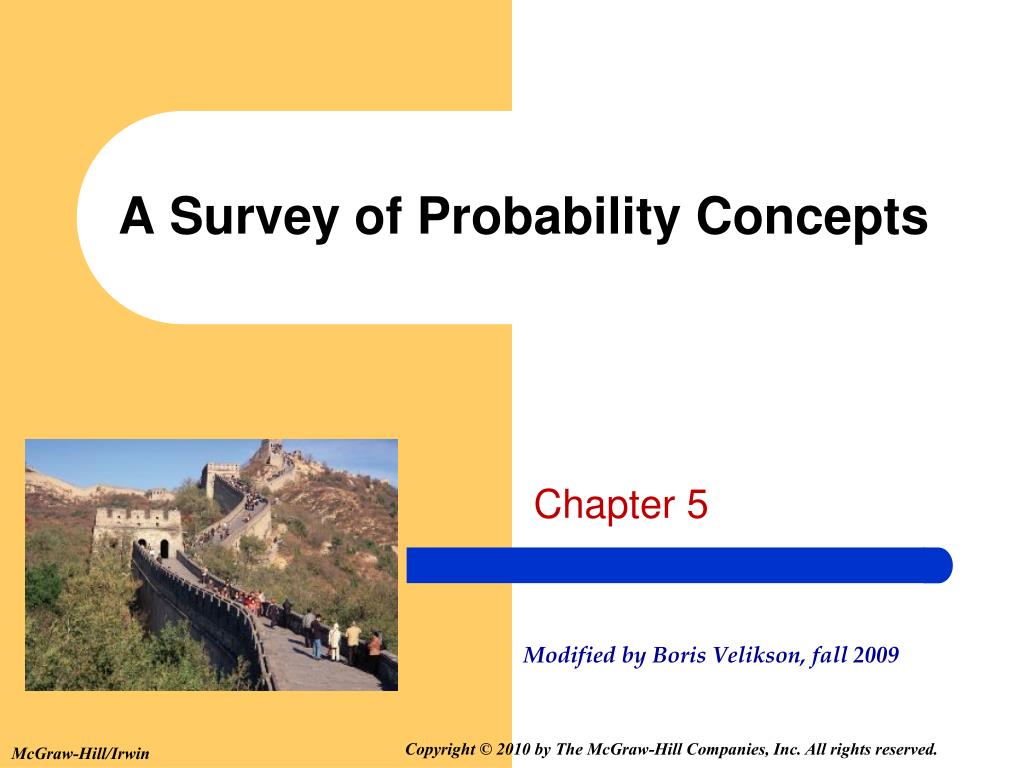 A Survey of Probability Concepts

Chapter 5

Modified by Boris Velikson, fall 2009

McGraw-Hill/Irwin

Copyright © 2010 by The McGraw-Hill Companies, Inc. All rights reserved.